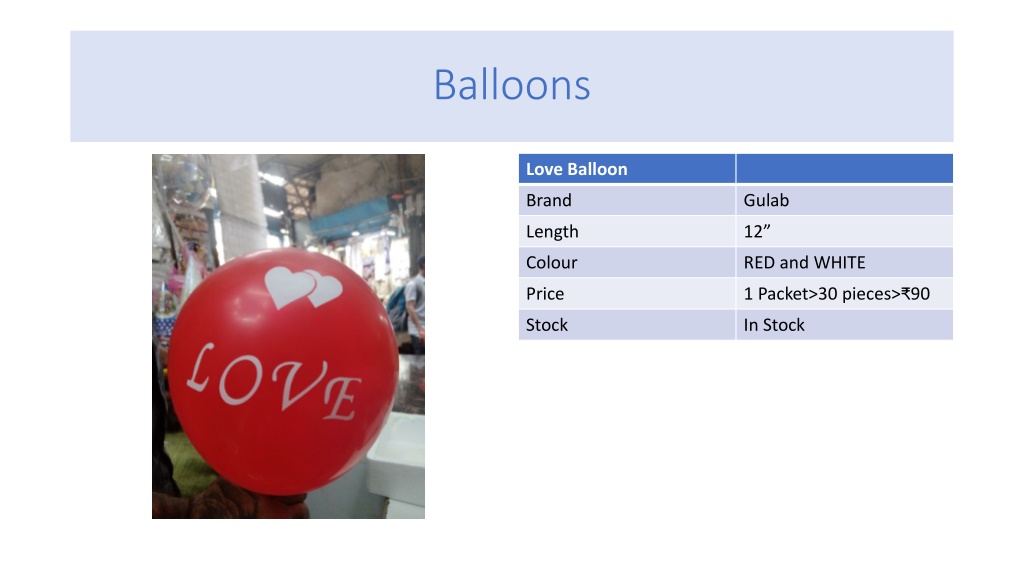 Balloons

LOVE

| Love Balloon | |
|---|---|
| Brand | Gulab |
| Length | 12” |
| Colour | RED and WHITE |
| Price | 1 Packet>30 pieces>₹90 |
| Stock | In Stock |